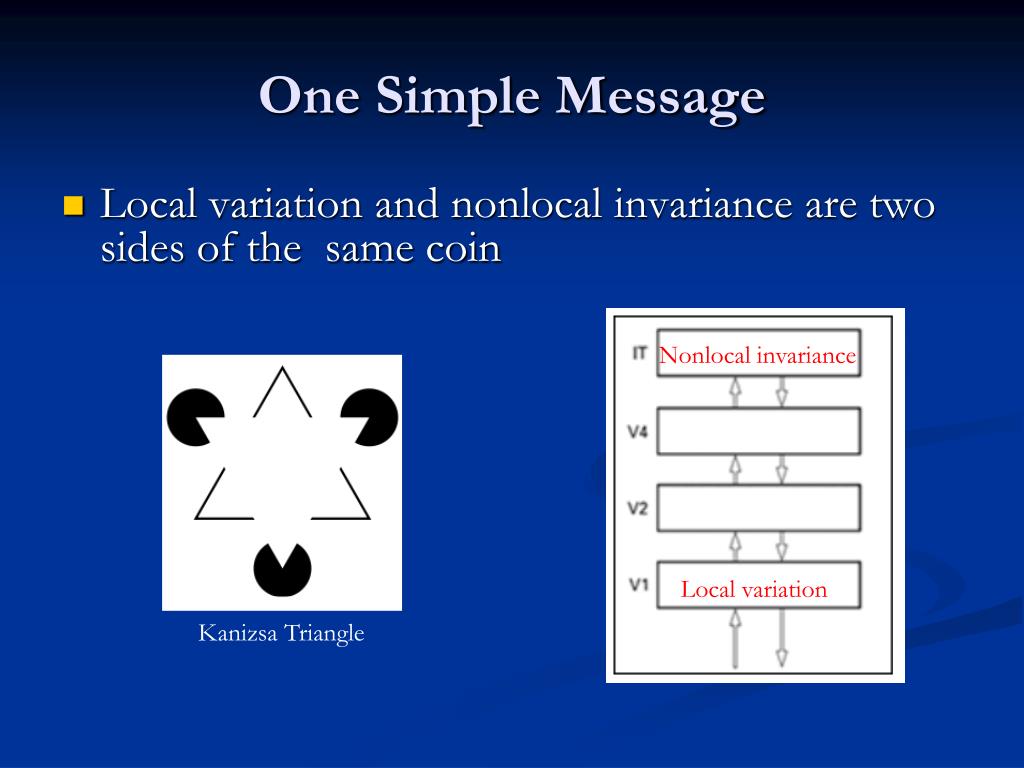 One Simple Message

Local variation and nonlocal invariance are two sides of the same coin

Kanizsa Triangle

IT
Nonlocal invariance
V4
V2
V1
Local variation